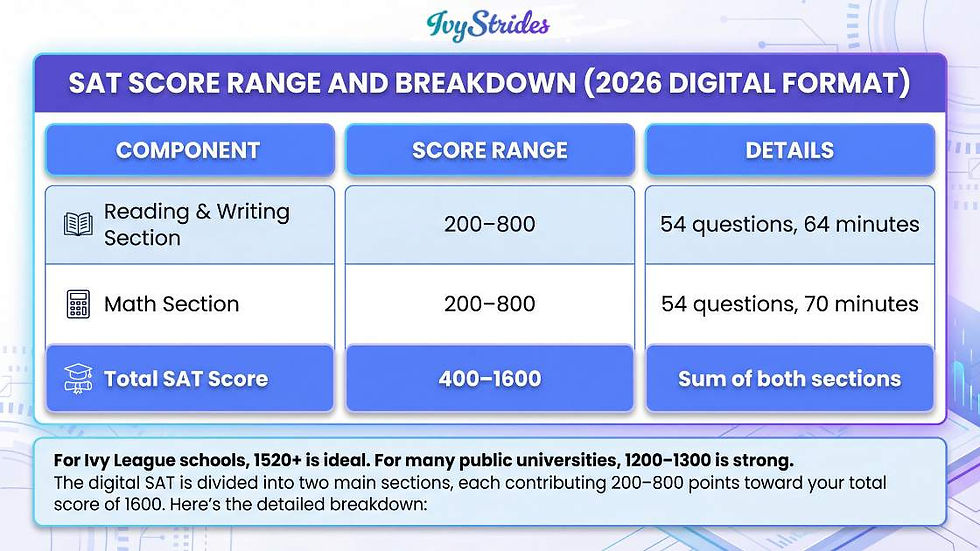 IvyStrides

SAT SCORE RANGE AND BREAKDOWN (2026 DIGITAL FORMAT)

| COMPONENT | SCORE RANGE | DETAILS |
|---|---|---|
| Reading & Writing Section | 200–800 | 54 questions, 64 minutes |
| Math Section | 200–800 | 54 questions, 70 minutes |
| Total SAT Score | 400–1600 | Sum of both sections |

For Ivy League schools, 1520+ is ideal. For many public universities, 1200–1300 is strong.
The digital SAT is divided into two main sections, each contributing 200–800 points toward your total score of 1600. Here's the detailed breakdown: